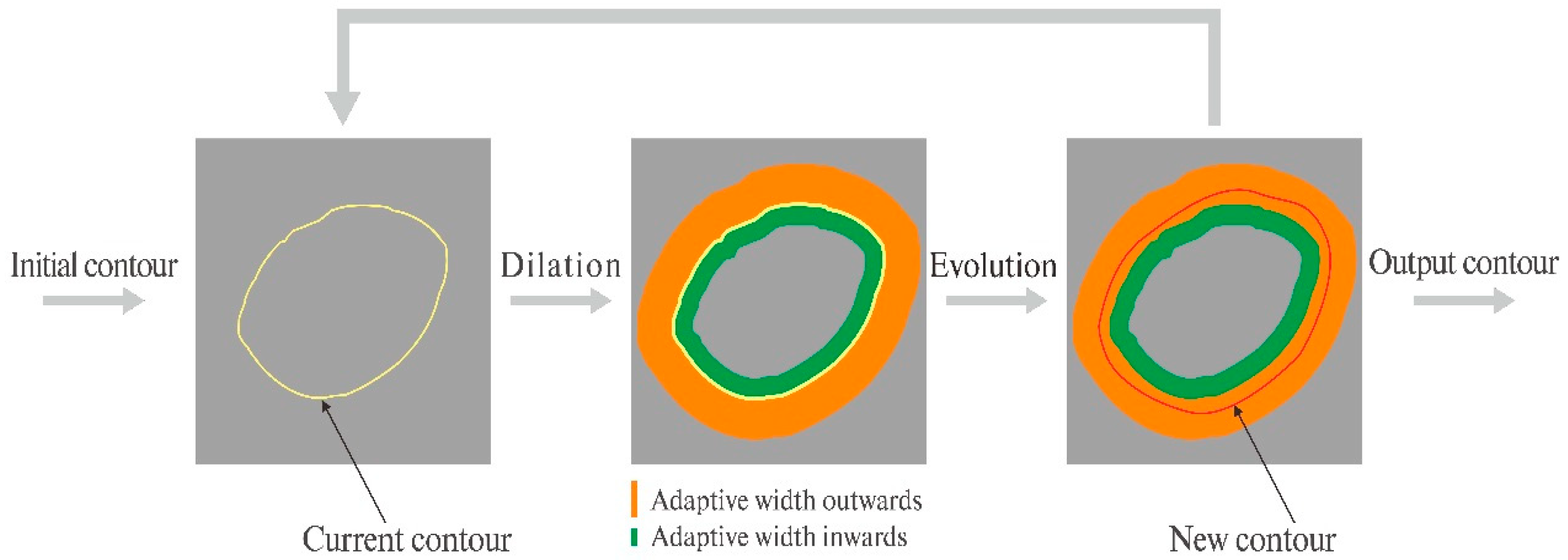 Initial contour

Dilation

Evolution

Output contour

Current contour

Adaptive width outwards

Adaptive width inwards

New contour